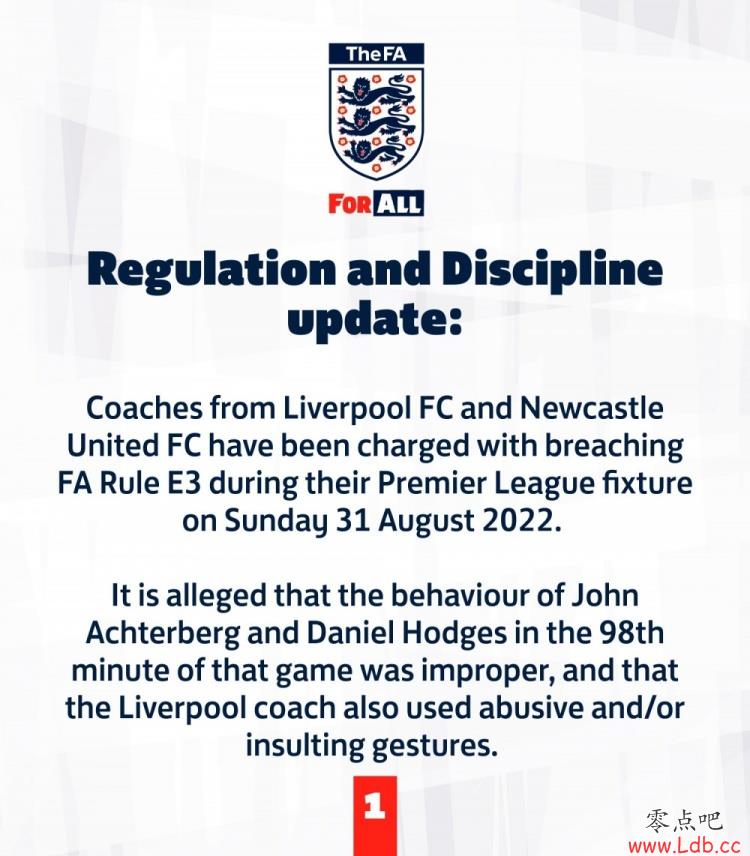 TheFA

FOR ALL

Regulation and Discipline update:

Coaches from Liverpool FC and Newcastle United FC have been charged with breaching FA Rule E3 during their Premier League fixture on Sunday 31 August 2022.

It is alleged that the behaviour of John Achterberg and Daniel Hodges in the 98th minute of that game was improper, and that the Liverpool coach also used abusive and/or insulting gestures.

1

零点吧
www.Ldb.cc